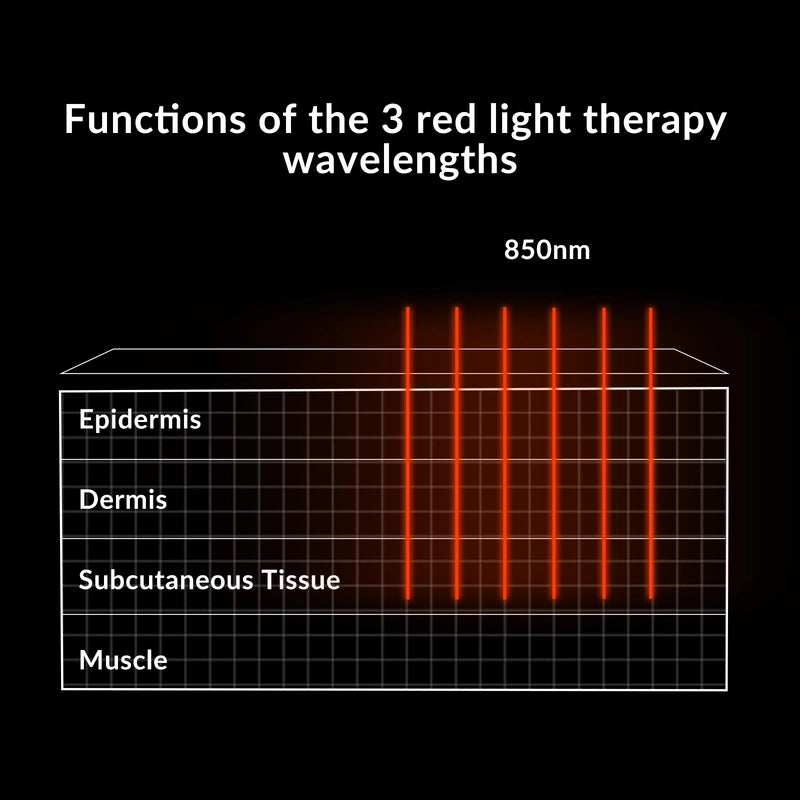 Functions of the 3 red light therapy wavelengths

850nm

Epidermis

Dermis

Subcutaneous Tissue

Muscle